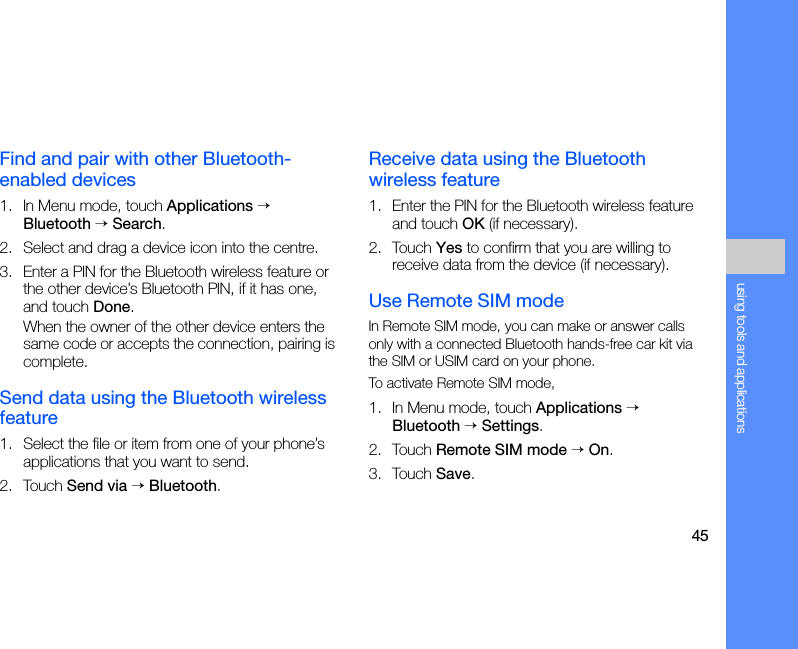 Find and pair with other Bluetooth-enabled devices

1. In Menu mode, touch Applications → Bluetooth → Search.

2. Select and drag a device icon into the centre.

3. Enter a PIN for the Bluetooth wireless feature or the other device's Bluetooth PIN, if it has one, and touch Done.

When the owner of the other device enters the same code or accepts the connection, pairing is complete.

Send data using the Bluetooth wireless feature

1. Select the file or item from one of your phone's applications that you want to send.

2. Touch Send via → Bluetooth.

Receive data using the Bluetooth wireless feature

1. Enter the PIN for the Bluetooth wireless feature and touch OK (if necessary).

2. Touch Yes to confirm that you are willing to receive data from the device (if necessary).

Use Remote SIM mode

In Remote SIM mode, you can make or answer calls only with a connected Bluetooth hands-free car kit via the SIM or USIM card on your phone.

To activate Remote SIM mode,

1. In Menu mode, touch Applications → Bluetooth → Settings.

2. Touch Remote SIM mode → On.

3. Touch Save.

using tools and applications

45